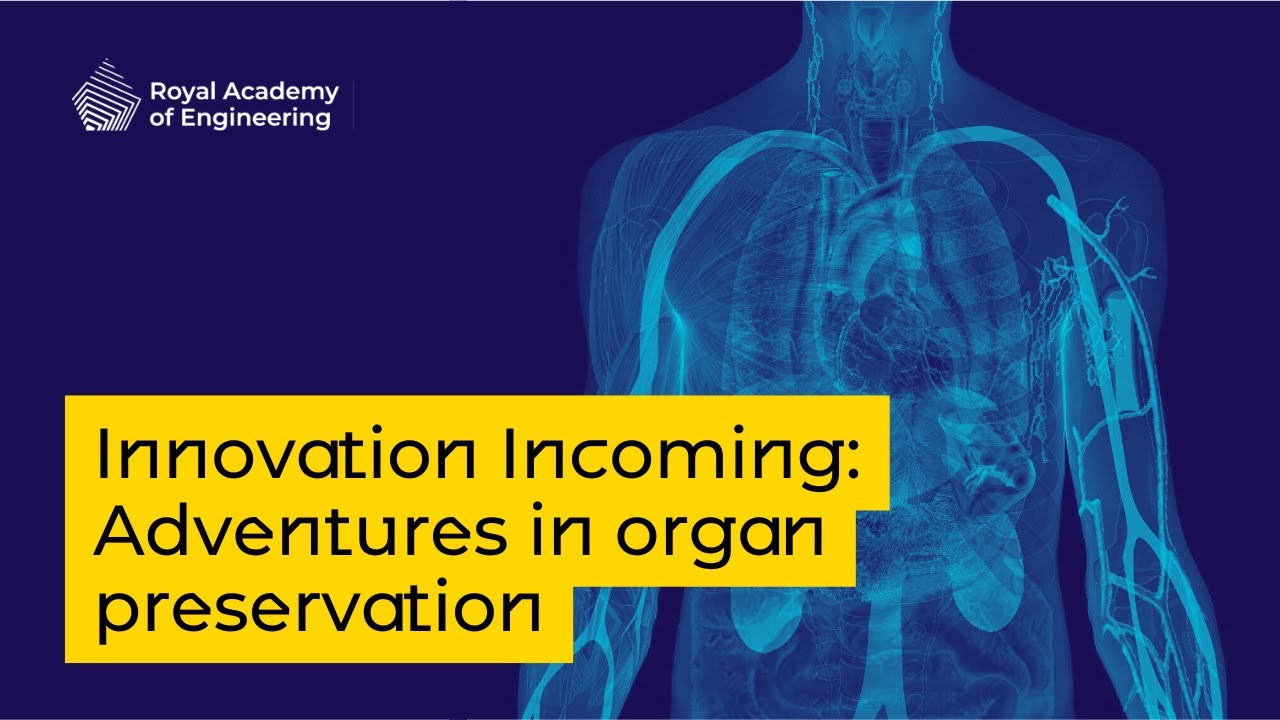 Royal Academy of Engineering

Innovation Incoming: Adventures in organ preservation